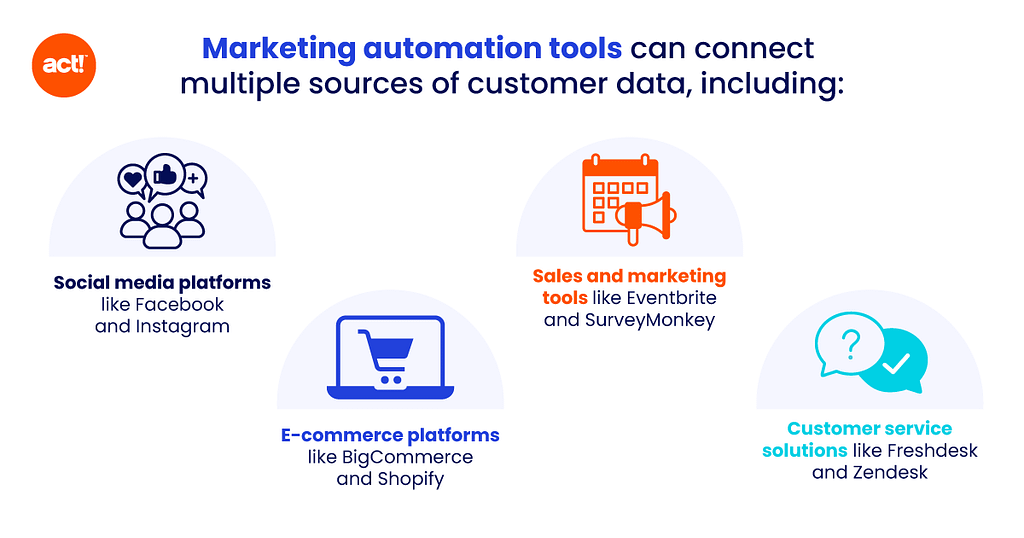 act!

Marketing automation tools can connect multiple sources of customer data, including:

Social media platforms like Facebook and Instagram

E-commerce platforms like BigCommerce and Shopify

Sales and marketing tools like Eventbrite and SurveyMonkey

Customer service solutions like Freshdesk and Zendesk